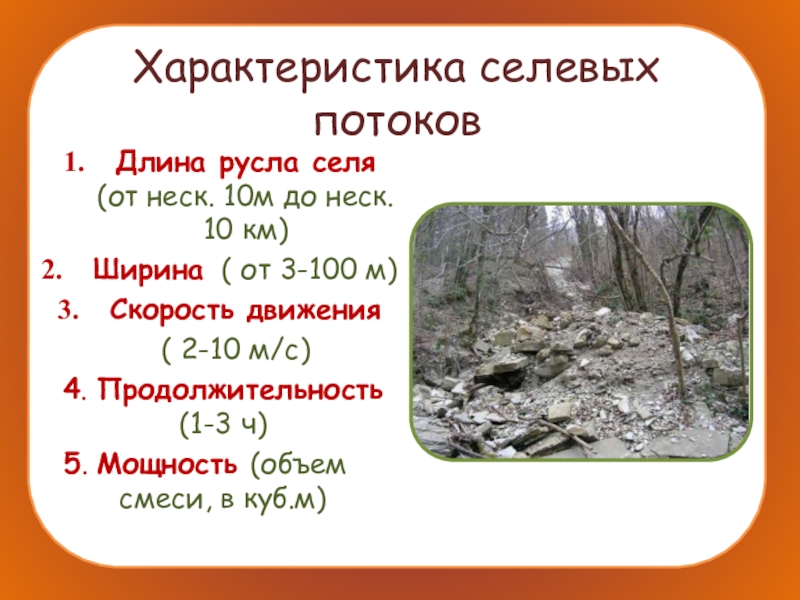 Характеристика селевых потоков

1. Длина русла селя (от неск. 10м до неск. 10 км)

2. Ширина ( от 3-100 м)

3. Скорость движения ( 2-10 м/с)

4. Продолжительность (1-3 ч)

5. Мощность (объем смеси, в куб.м)